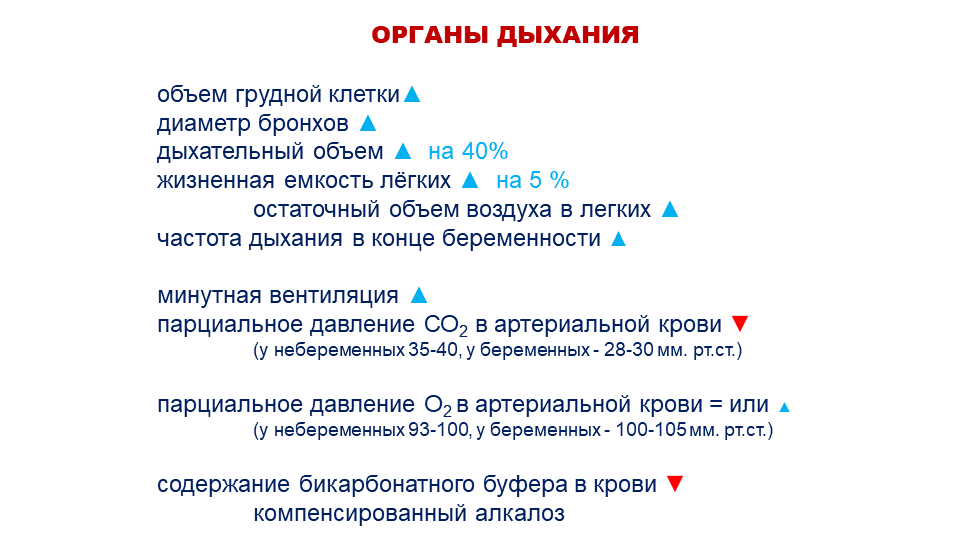 ОРГАНЫ ДЫХАНИЯ

объем грудной клетки▲
диаметр бронхов ▲
дыхательный объем ▲ на 40%
жизненная емкость лёгких ▲ на 5 %
остаточный объем воздуха в легких ▲
частота дыхания в конце беременности ▲

минутная вентиляция ▲
парциальное давление $CO_2$ в артериальной крови ▼
(у небеременных 35-40, у беременных - 28-30 мм. рт.ст.)

парциальное давление $O_2$ в артериальной крови = или ▲
(у небеременных 93-100, у беременных - 100-105 мм. рт.ст.)

содержание бикарбонатного буфера в крови ▼
компенсированный алкалоз